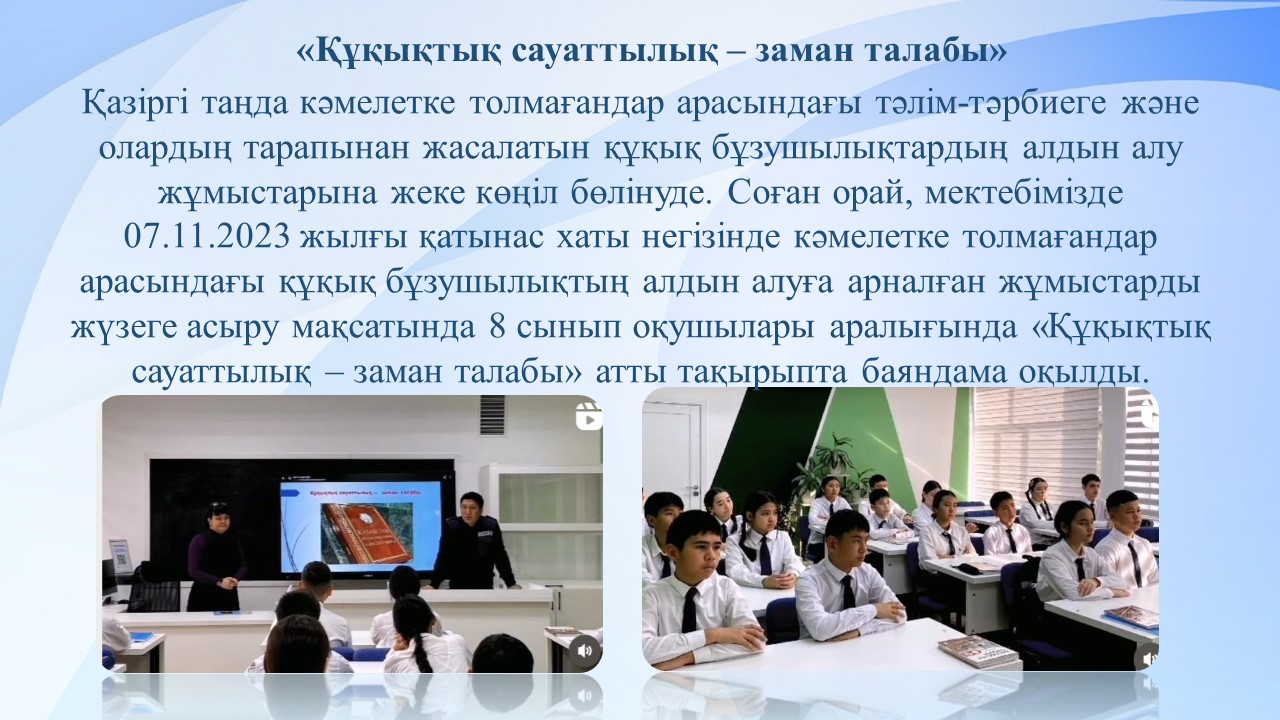 «Құқықтық сауаттылық – заман талабы»

Қазіргі таңда кәмелетке толмағандар арасындағы тәлім-тәрбиеге және олардың тарапынан жасалатын құқық бұзушылықтардың алдын алу жұмыстарына жеке көңіл бөлінуде. Соған орай, мектебімізде 07.11.2023 жылғы қатынас хаты негізінде кәмелетке толмағандар арасындағы құқық бұзушылықтың алдын алуға арналған жұмыстарды жүзеге асыру мақсатында 8 сынып оқушылары аралығында «Құқықтық сауаттылық – заман талабы» атты тақырыпта баяндама оқылды.

Құқықтық сауаттылық – заман талабы